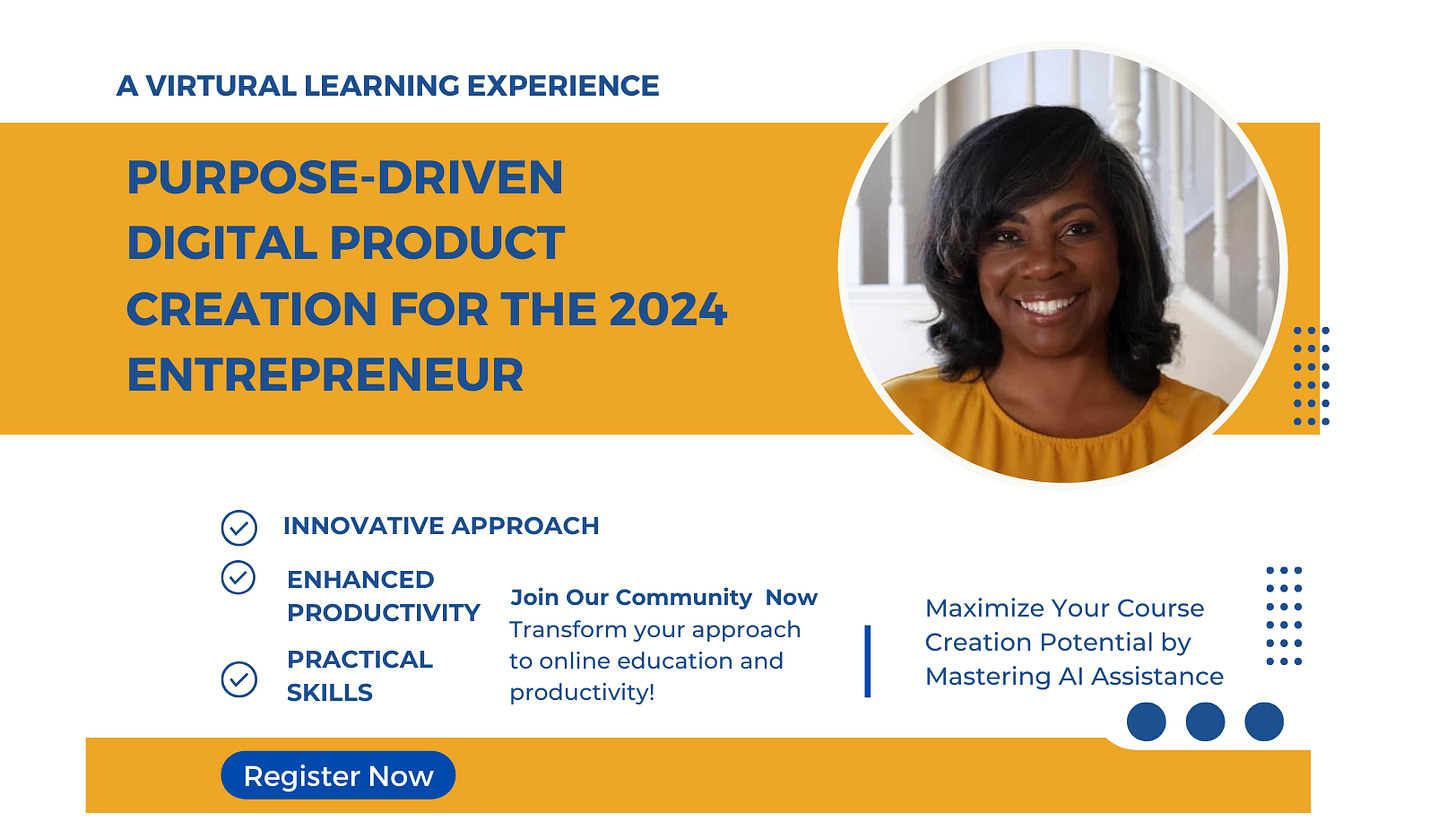 A VIRTUAL LEARNING EXPERIENCE

PURPOSE-DRIVEN DIGITAL PRODUCT CREATION FOR THE 2024 ENTREPRENEUR

INNOVATIVE APPROACH

ENHANCED PRODUCTIVITY

PRACTICAL SKILLS

Join Our Community Now
Transform your approach to online education and productivity!

Maximize Your Course Creation Potential by Mastering AI Assistance

Register Now